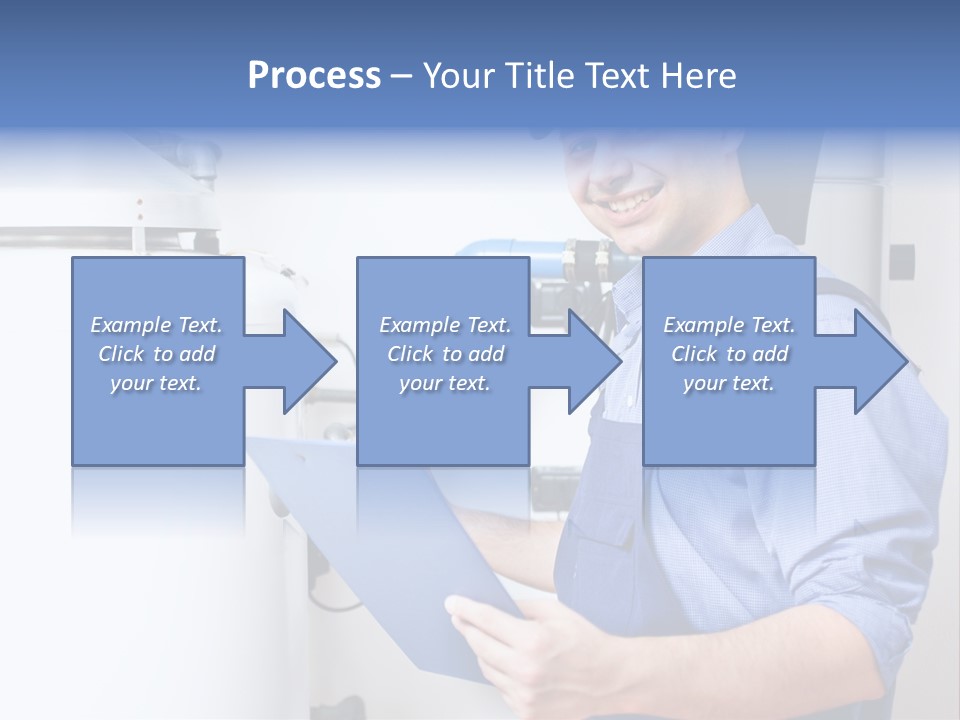 Process – Your Title Text Here

Example Text. Click to add your text.

Example Text. Click to add your text.

Example Text. Click to add your text.